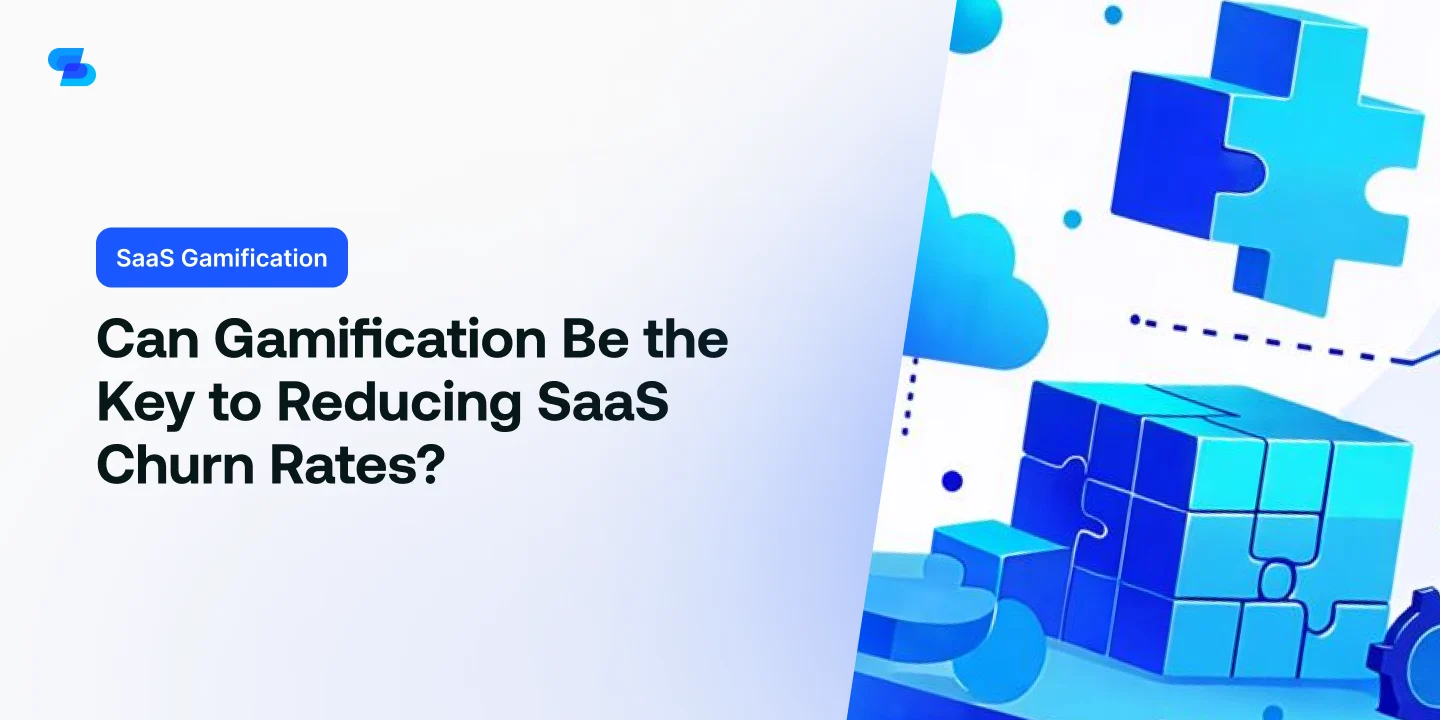 SaaS Gamification

Can Gamification Be the Key to Reducing SaaS Churn Rates?